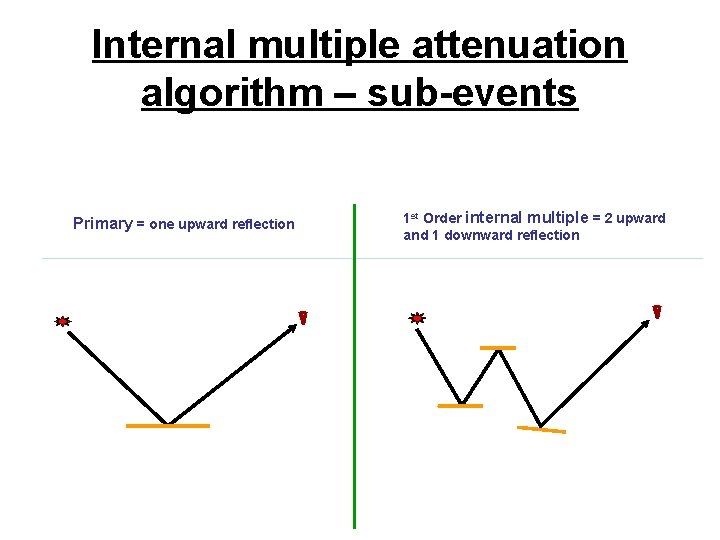 Internal multiple attenuation algorithm – sub-events

Primary = one upward reflection

1st Order internal multiple = 2 upward and 1 downward reflection